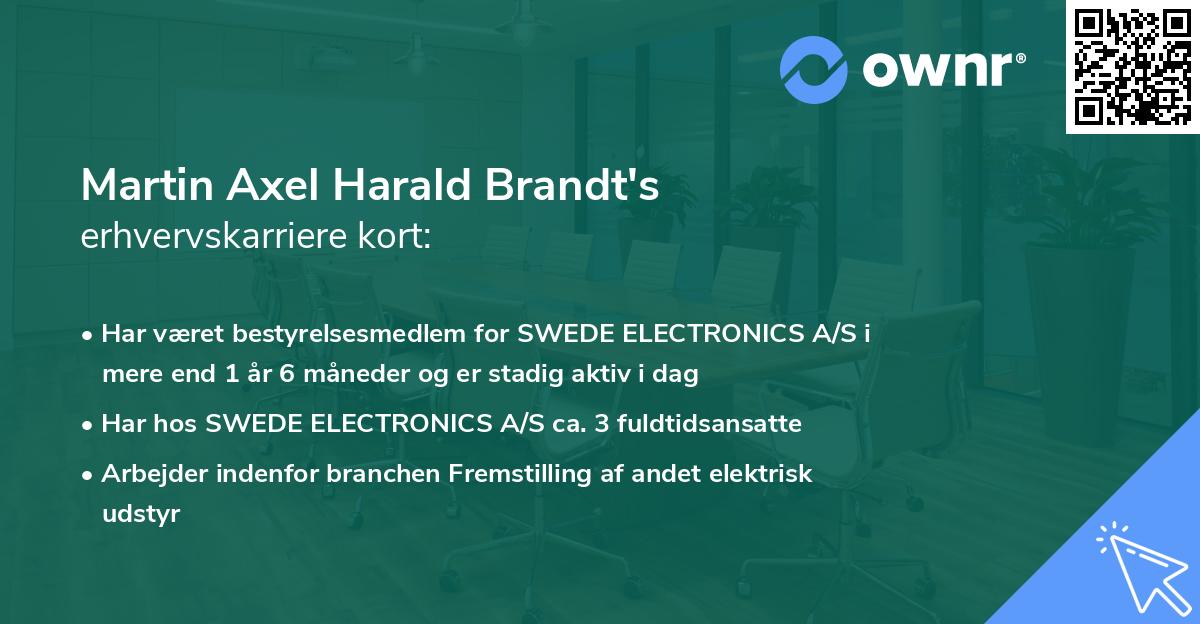 ownr®

Martin Axel Harald Brandt's
erhvervskarriere kort:

• Har været bestyrelsesmedlem for SWEDE ELECTRONICS A/S i mere end 1 år 6 måneder og er stadig aktiv i dag

• Har hos SWEDE ELECTRONICS A/S ca. 3 fuldtidsansatte

• Arbejder indenfor branchen Fremstilling af andet elektrisk udstyr